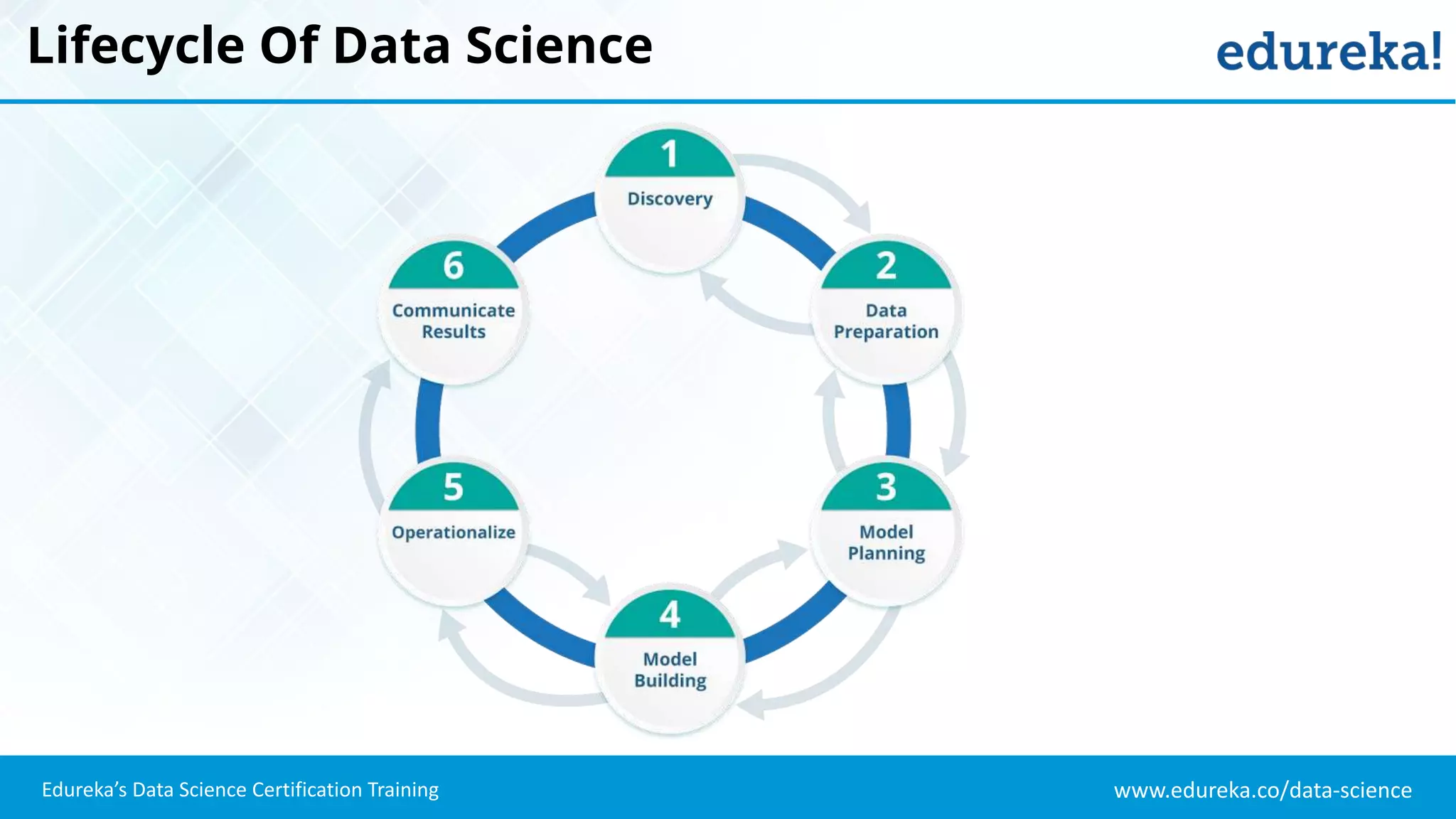 Lifecycle Of Data Science

edureka!

1
Discovery

2
Data Preparation

3
Model Planning

4
Model Building

5
Operationalize

6
Communicate Results

Edureka's Data Science Certification Training

www.edureka.co/data-science